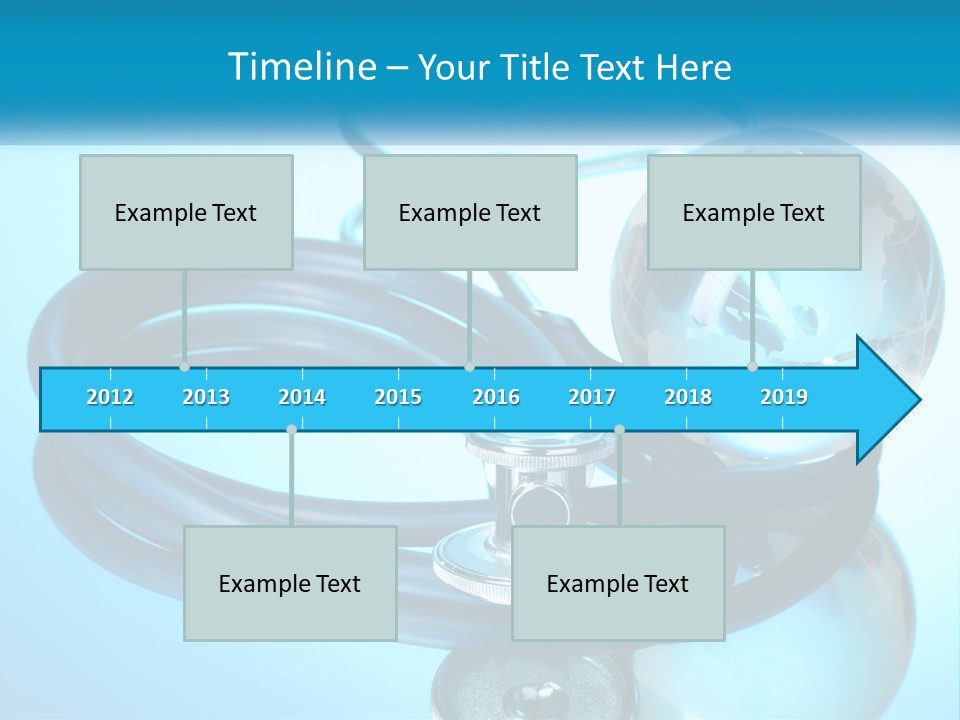 Timeline – Your Title Text Here

Example Text

Example Text

Example Text

2012 2013 2014 2015 2016 2017 2018 2019

Example Text

Example Text